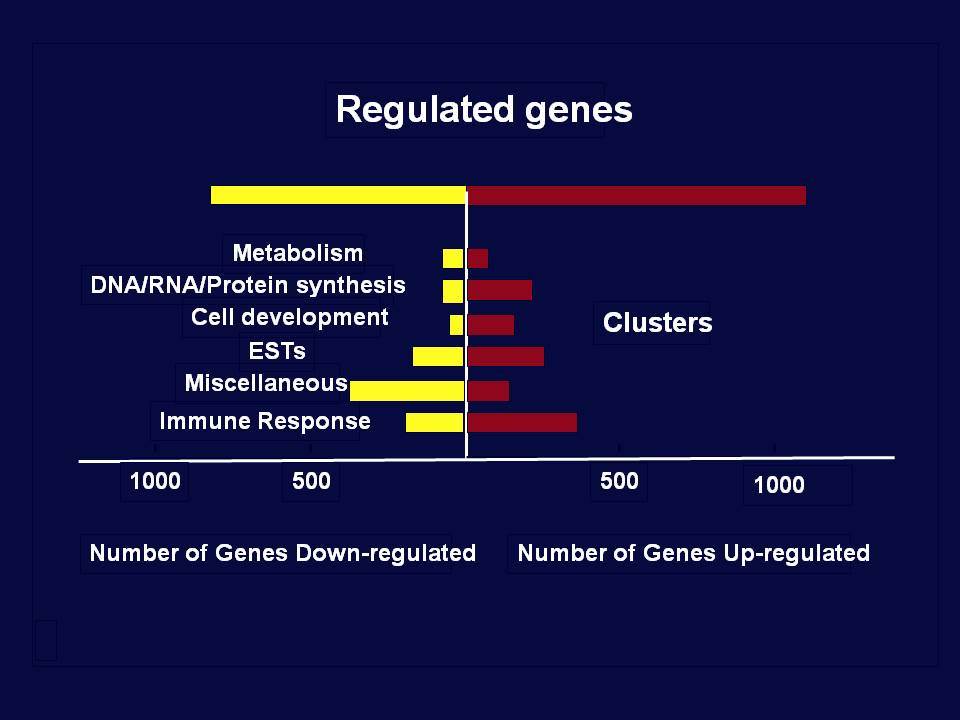 Regulated genes

Metabolism
DNA/RNA/Protein synthesis
Cell development
ESTs
Miscellaneous
Immune Response

Clusters

1000
500
500
1000

Number of Genes Down-regulated
Number of Genes Up-regulated